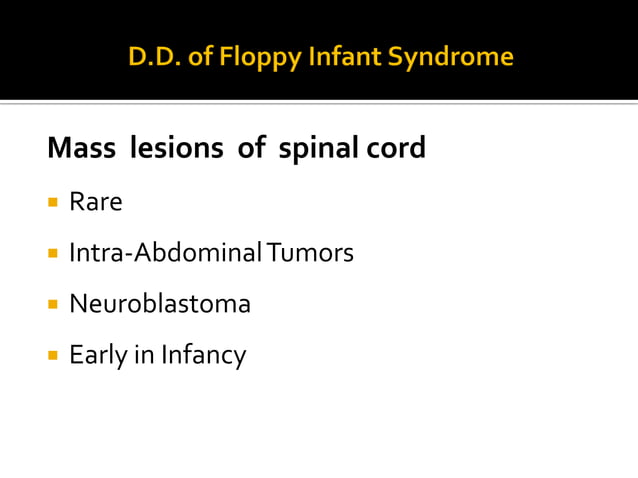 D.D. of Floppy Infant Syndrome

Mass lesions of spinal cord

- Rare
- Intra-Abdominal Tumors
- Neuroblastoma
- Early in Infancy